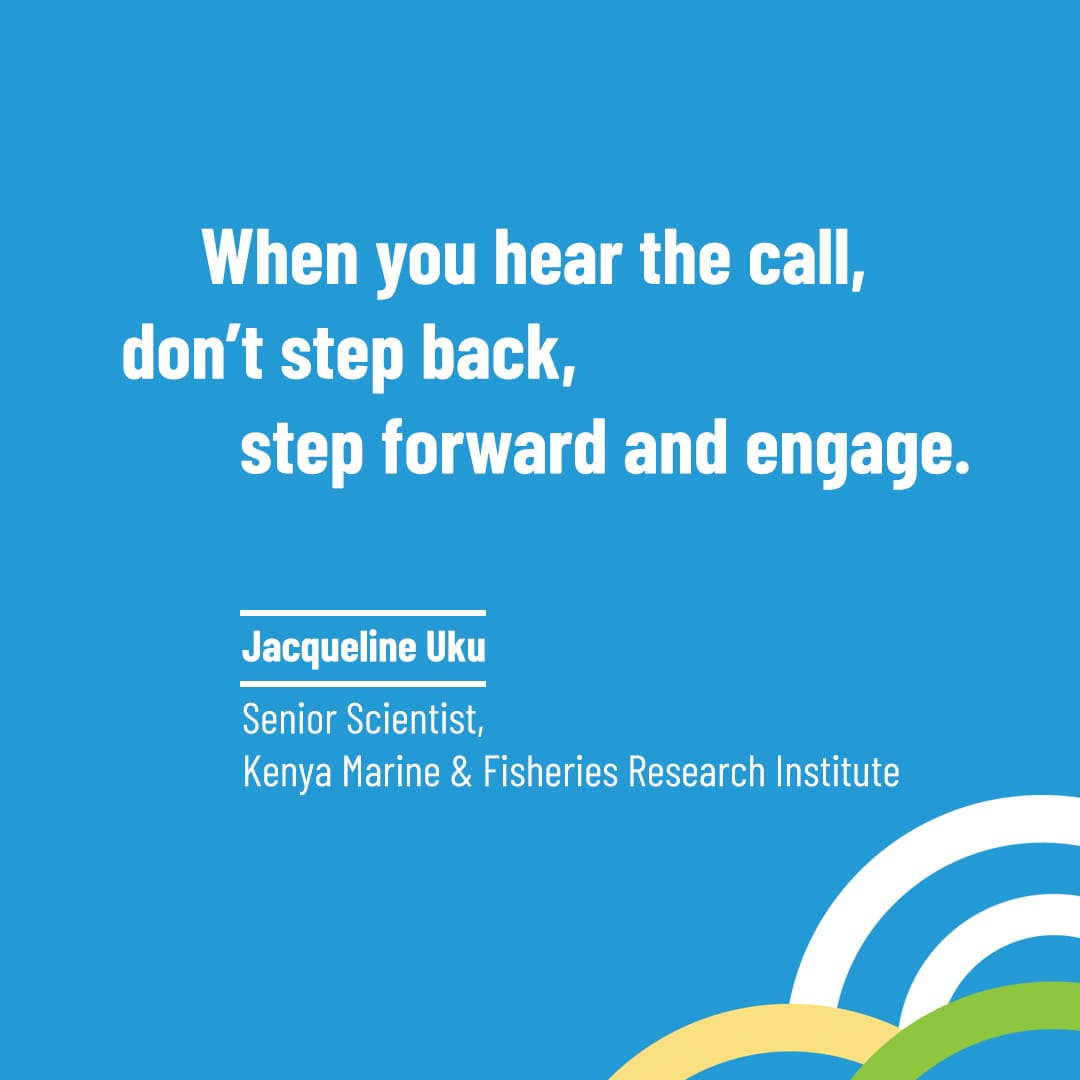 When you hear the call, don’t step back, step forward and engage.

Jacqueline Uku

Senior Scientist,
Kenya Marine & Fisheries Research Institute